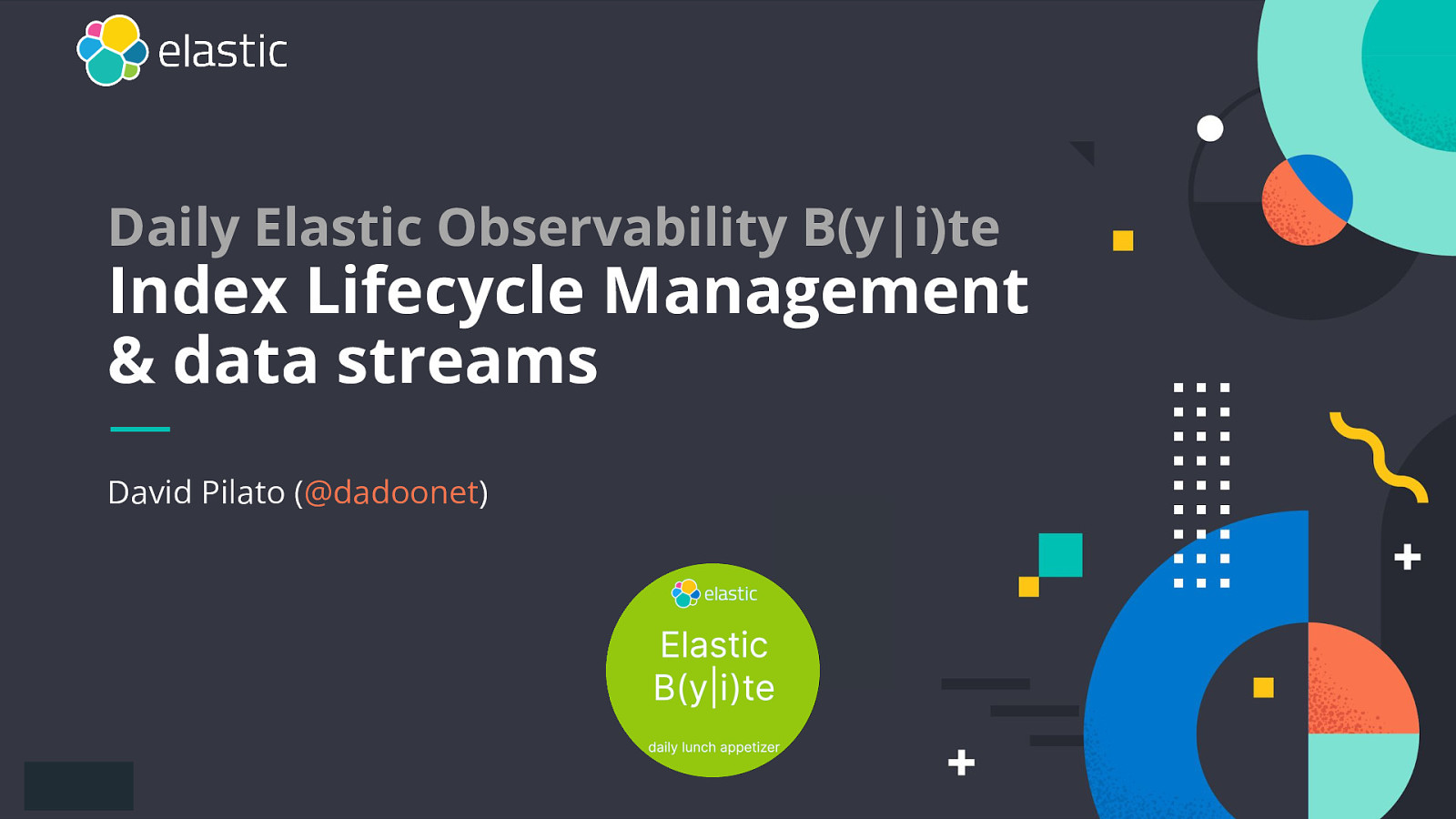 elastic

Daily Elastic Observability B(y|i)te
Index Lifecycle Management & data streams

David Pilato (@dadoonet)

elastic
Elastic B(y|i)te
daily lunch appetizer